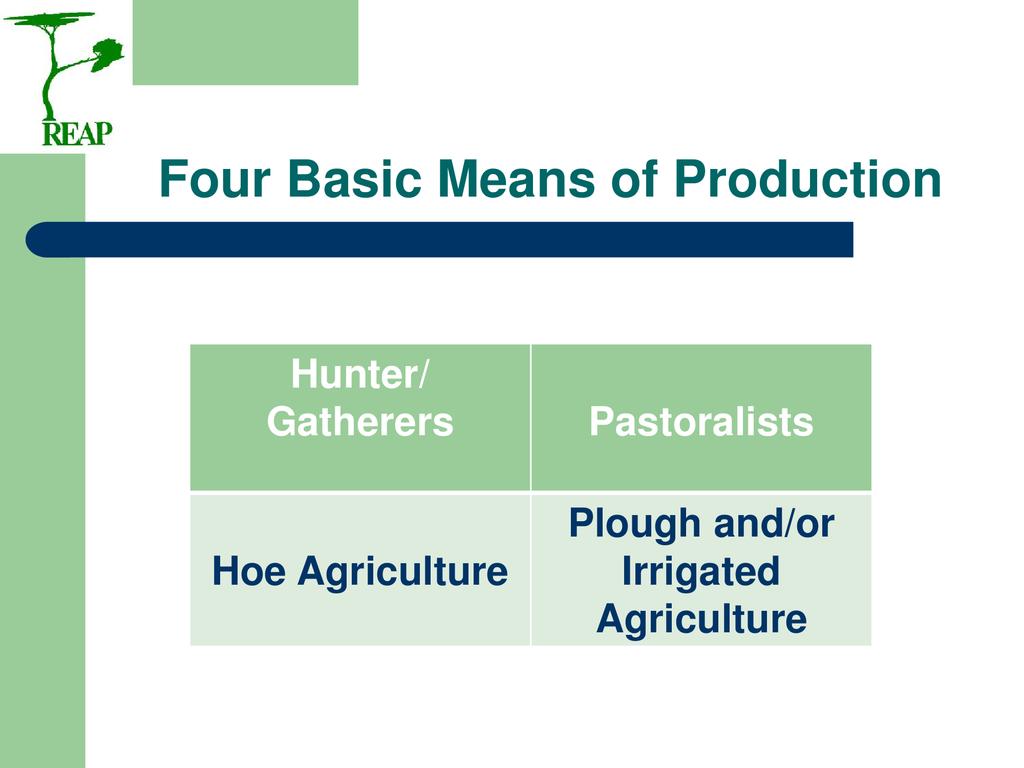 REAP

Four Basic Means of Production

| Hunter/ Gatherers | Pastoralists |
|---|---|
| Hoe Agriculture | Plough and/or Irrigated Agriculture |